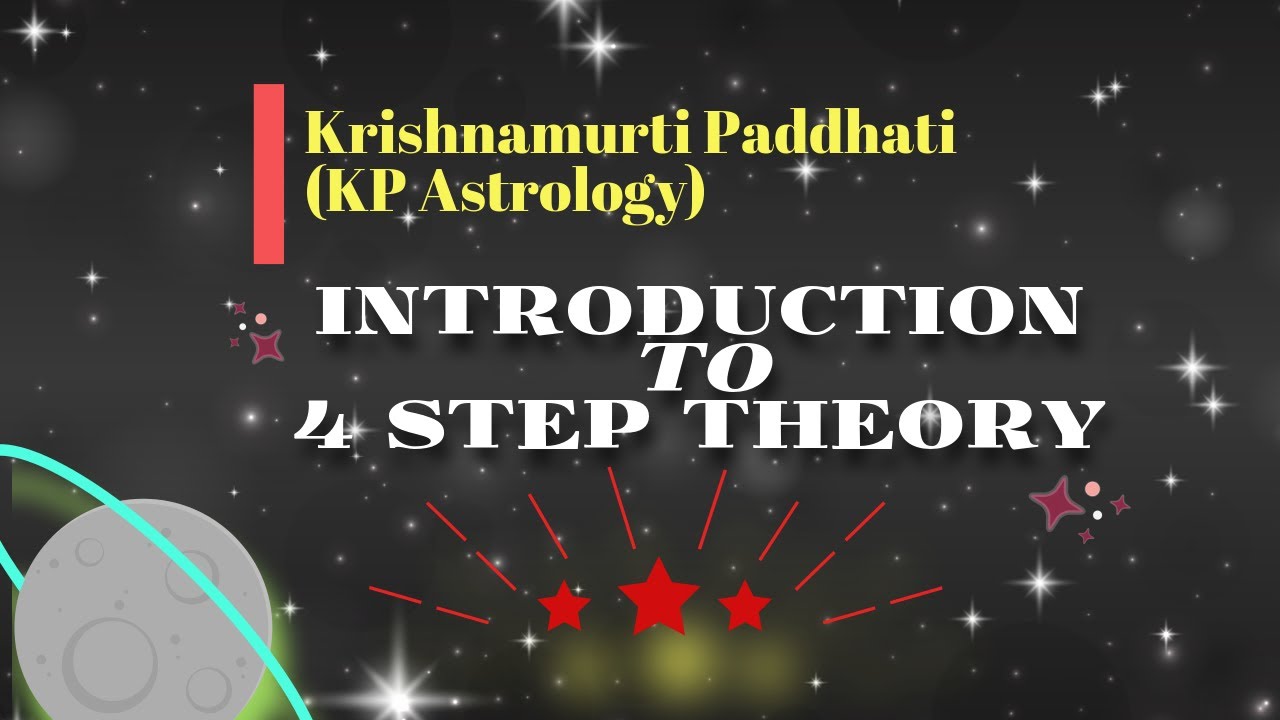 Krishnamurti Paddhati
(KP Astrology)

INTRODUCTION
TO
4 STEP THEORY